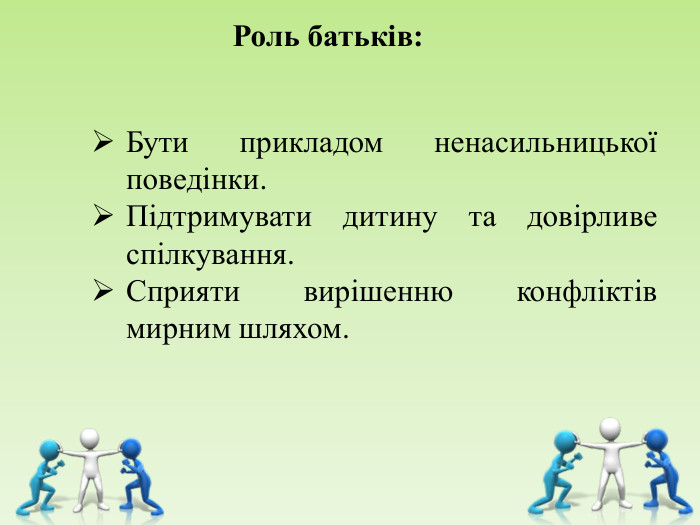 Роль батьків:

➢ Бути прикладом ненасильницької поведінки.
➢ Підтримувати дитину та довірливе спілкування.
➢ Сприяти вирішенню конфліктів мирним шляхом.